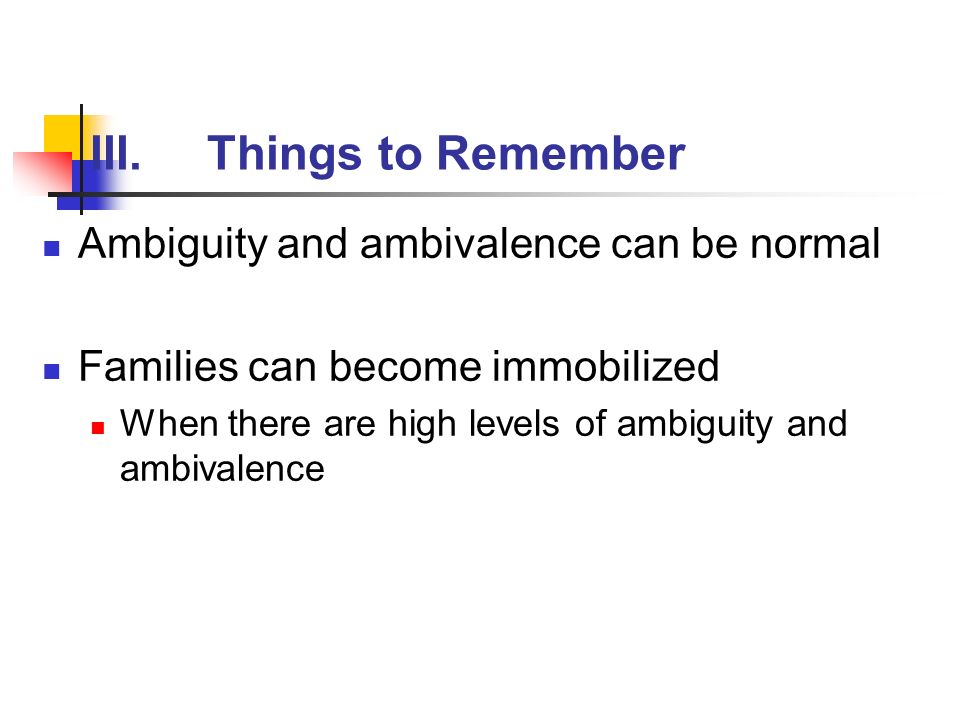 III. Things to Remember

Ambiguity and ambivalence can be normal

Families can become immobilized

When there are high levels of ambiguity and ambivalence